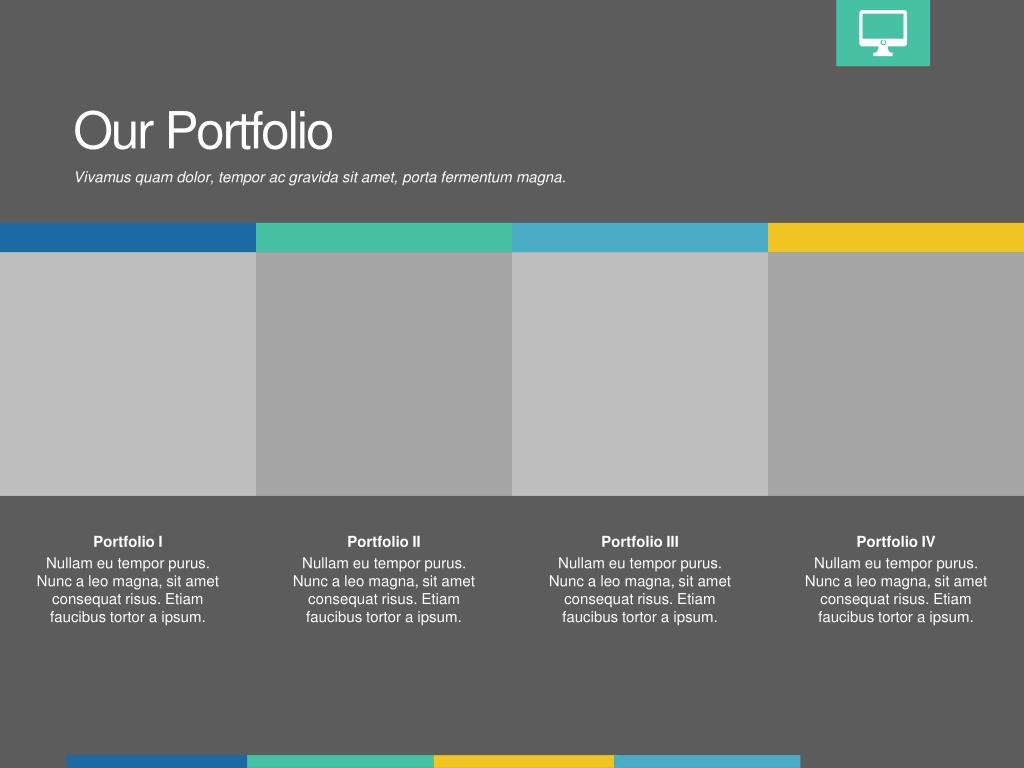 Our Portfolio

Vivamus quam dolor, tempor ac gravida sit amet, porta fermentum magna.

Portfolio I
Nullam eu tempor purus. Nunc a leo magna, sit amet consequat risus. Etiam faucibus tortor a ipsum.

Portfolio II
Nullam eu tempor purus. Nunc a leo magna, sit amet consequat risus. Etiam faucibus tortor a ipsum.

Portfolio III
Nullam eu tempor purus. Nunc a leo magna, sit amet consequat risus. Etiam faucibus tortor a ipsum.

Portfolio IV
Nullam eu tempor purus. Nunc a leo magna, sit amet consequat risus. Etiam faucibus tortor a ipsum.